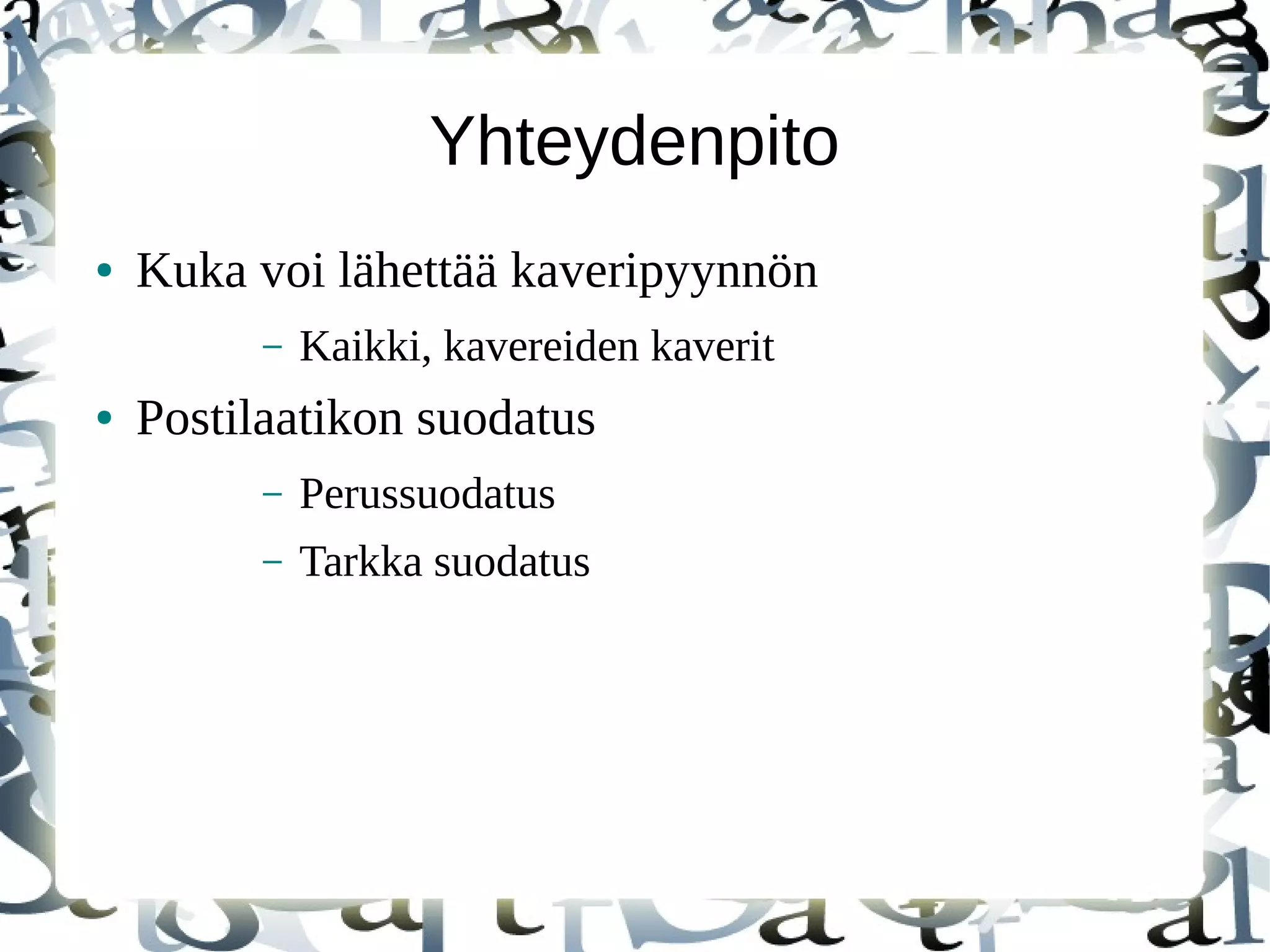 Yhteydenpito

• Kuka voi lähettää kaveripyynnön

– Kaikki, kavereiden kaverit

• Postilaatikon suodatus

– Perussuodatus

– Tarkka suodatus